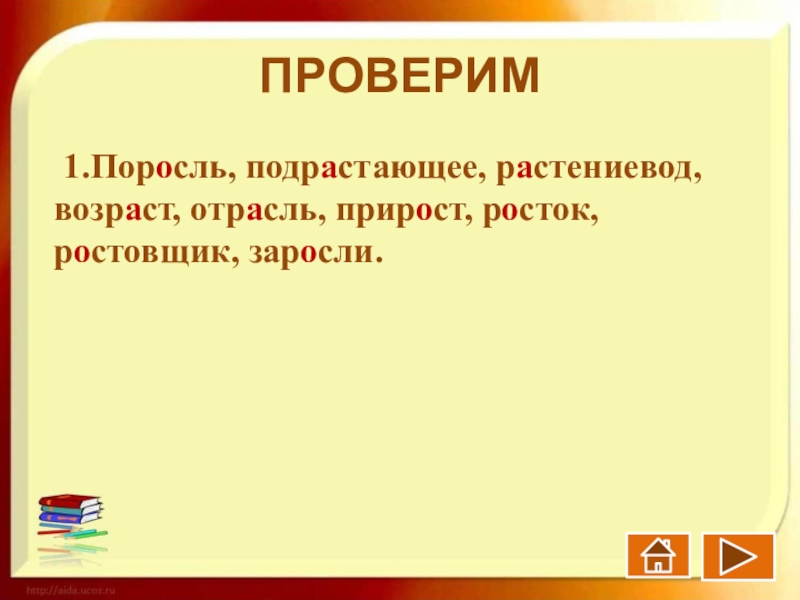 ПРОВЕРИМ

1.Поросль, подрастающее, растениевод, возраст, отрасль, прирост, росток, ростовщик, заросли.

http://aida.ucoz.ru